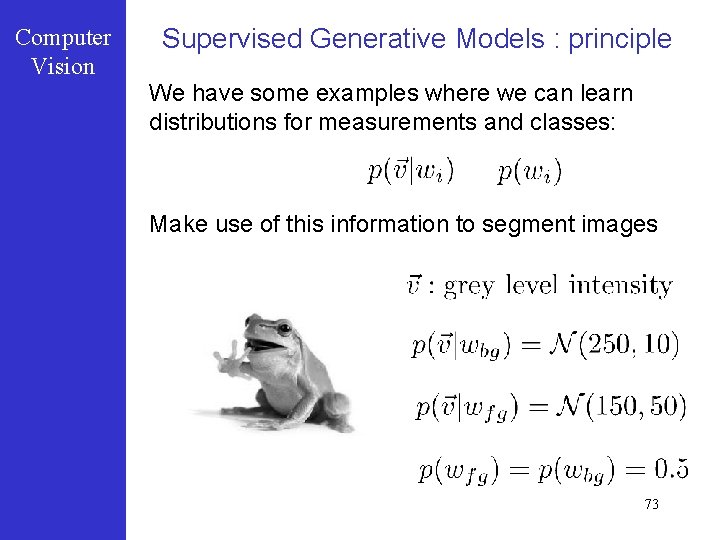 Computer Vision

Supervised Generative Models : principle

We have some examples where we can learn distributions for measurements and classes:

$p(\vec{v}|w_i)$ $p(w_i)$

Make use of this information to segment images

$\vec{v}$ : grey level intensity

$p(\vec{v}|w_{bg}) = \mathcal{N}(250, 10)$

$p(\vec{v}|w_{fg}) = \mathcal{N}(150, 50)$

$p(w_{fg}) = p(w_{bg}) = 0.5$

73